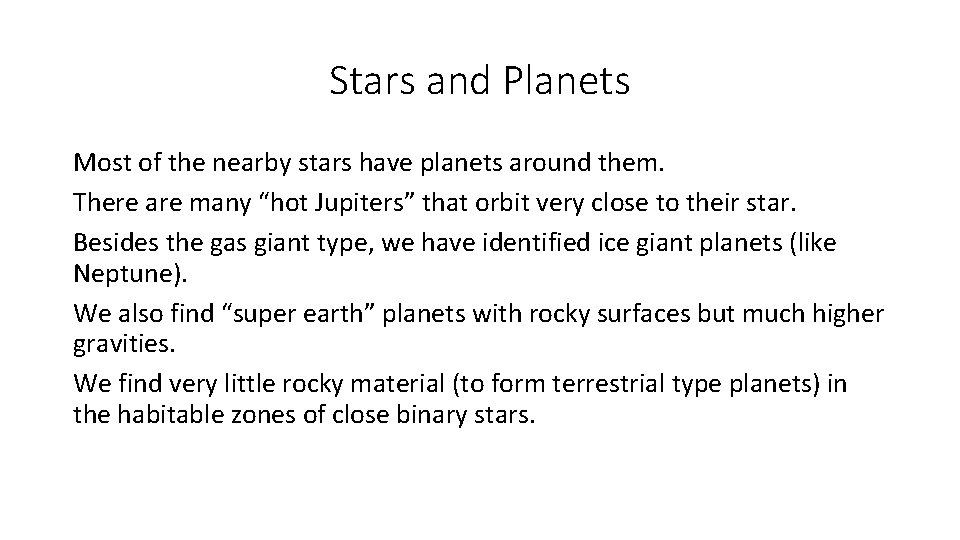 Stars and Planets

Most of the nearby stars have planets around them.

There are many “hot Jupiters” that orbit very close to their star.

Besides the gas giant type, we have identified ice giant planets (like Neptune).

We also find “super earth” planets with rocky surfaces but much higher gravities.

We find very little rocky material (to form terrestrial type planets) in the habitable zones of close binary stars.